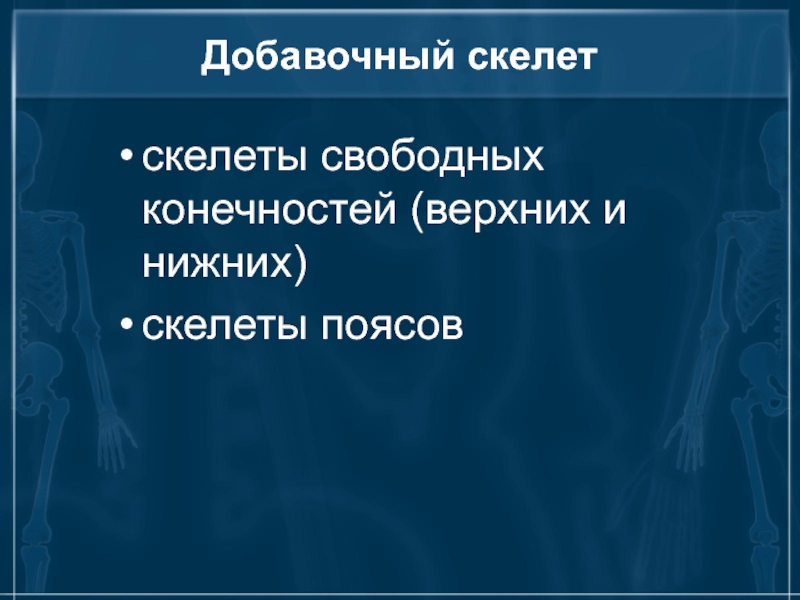 Добавочный скелет

• скелеты свободных конечностей (верхних и нижних)
• скелеты поясов